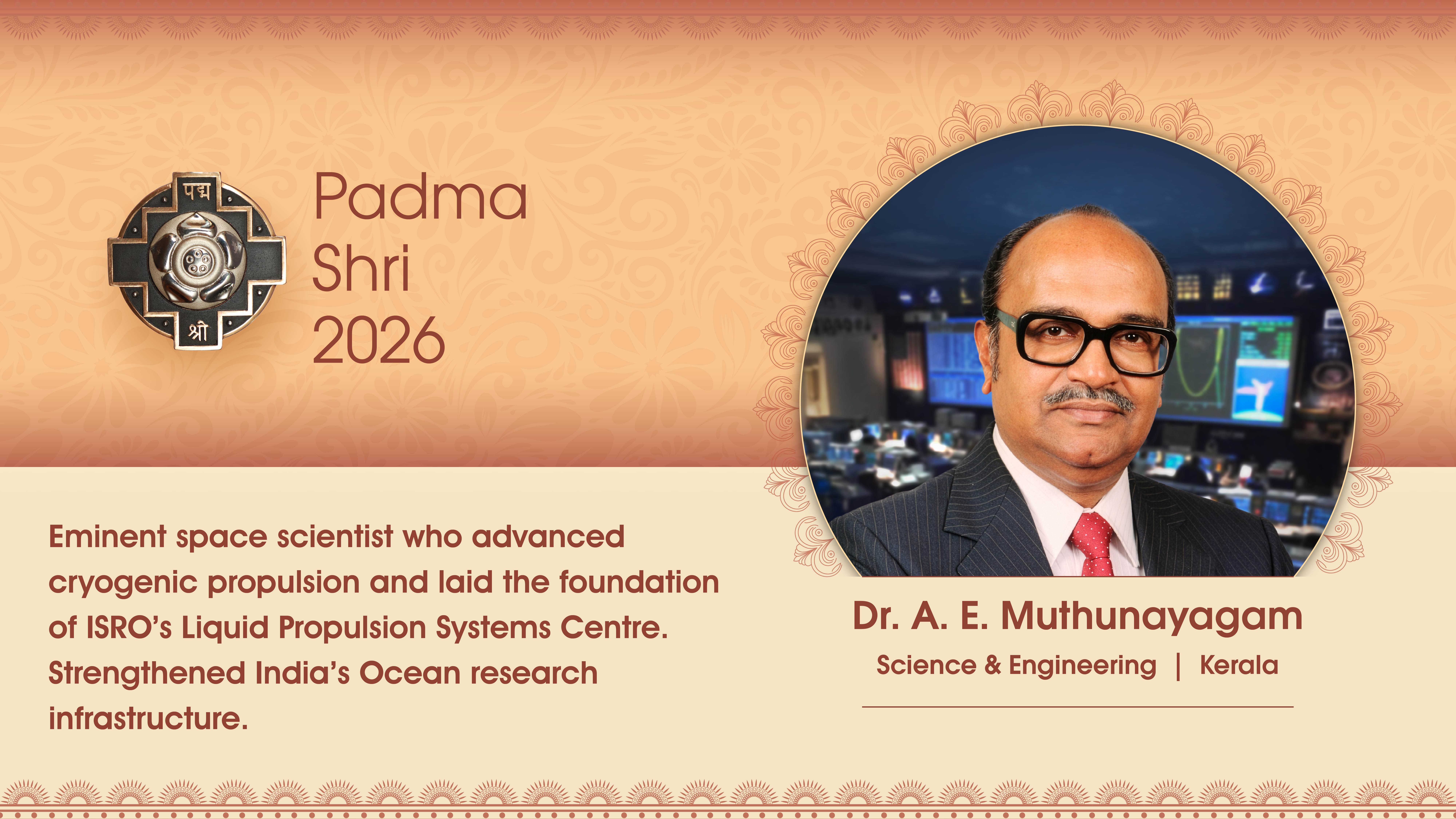 पद्म
श्री

Padma
Shri
2026

Eminent space scientist who advanced cryogenic propulsion and laid the foundation of ISRO's Liquid Propulsion Systems Centre. Strengthened India's Ocean research infrastructure.

Dr. A. E. Muthunayagam
Science & Engineering | Kerala